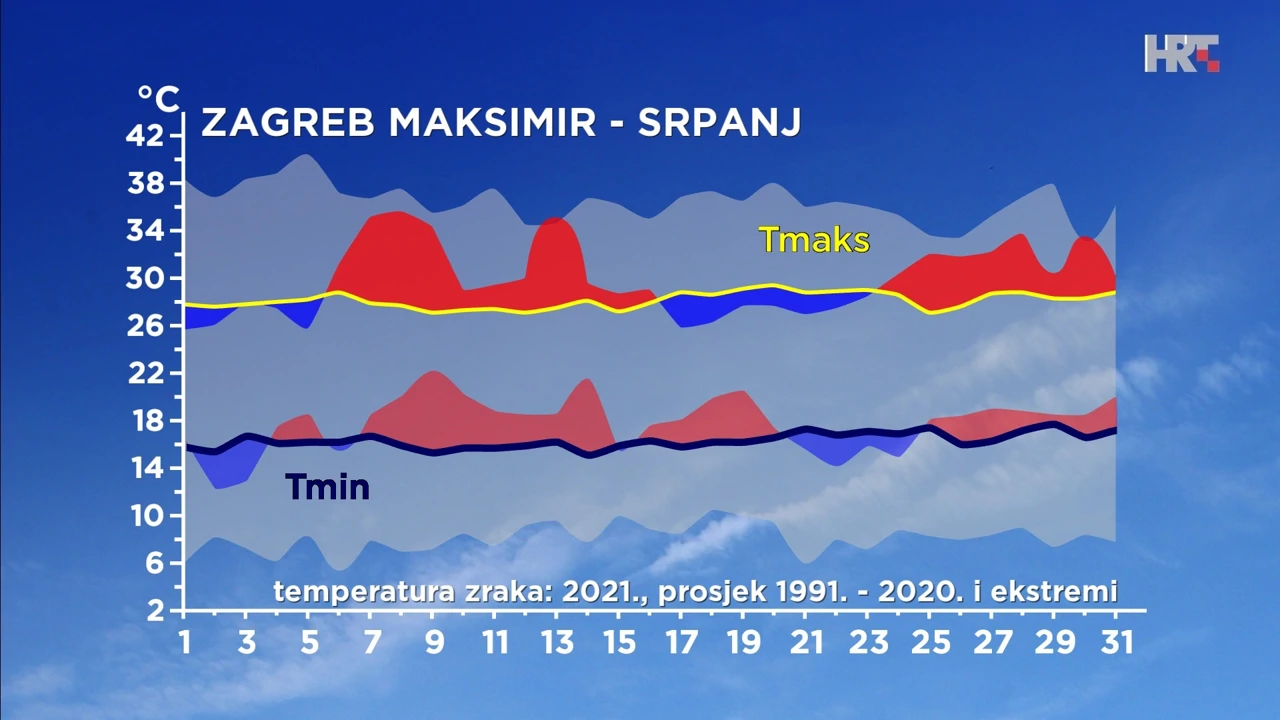 HRT

°C

ZAGREB MAKSIMIR - SRPANJ

42
38
34
30
26
22
18
14
10
6
2

Tmaks

Tmin

temperatura zraka: 2021., prosjek 1991. - 2020. i ekstremi

1 3 5 7 9 11 13 15 17 19 21 23 25 27 29 31